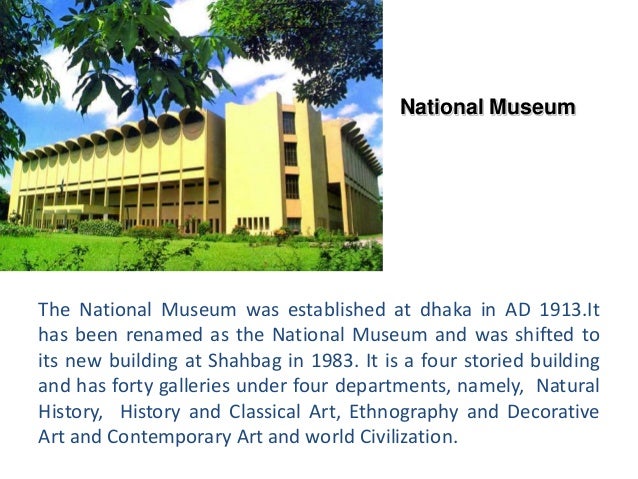 National Museum

The National Museum was established at dhaka in AD 1913.It has been renamed as the National Museum and was shifted to its new building at Shahbag in 1983. It is a four storied building and has forty galleries under four departments, namely, Natural History, History and Classical Art, Ethnography and Decorative Art and Contemporary Art and world Civilization.